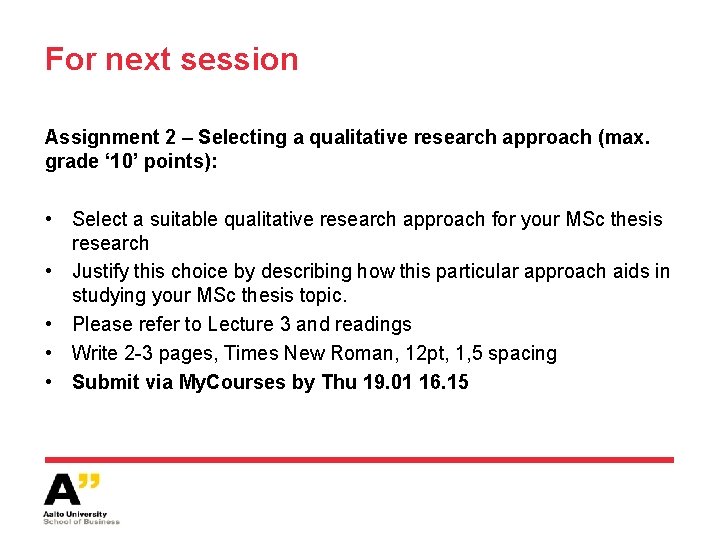 For next session

Assignment 2 – Selecting a qualitative research approach (max. grade ‘10’ points):

• Select a suitable qualitative research approach for your MSc thesis research
• Justify this choice by describing how this particular approach aids in studying your MSc thesis topic.
• Please refer to Lecture 3 and readings
• Write 2-3 pages, Times New Roman, 12pt, 1,5 spacing
• Submit via MyCourses by Thu 19.01 16.15

A”
Aalto University
School of Business